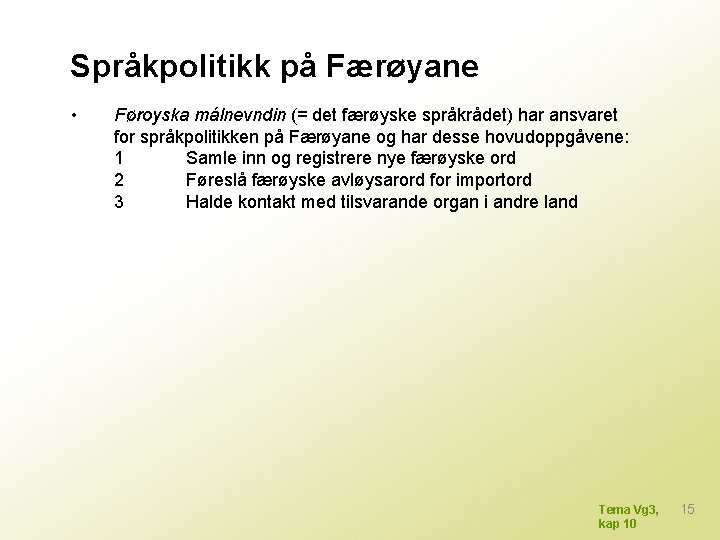 Språkpolitikk på Færøyane

• Føroyska málnevndin (= det færøyske språkrådet) har ansvaret for språkpolitikken på Færøyane og har desse hovudoppgåvene:
1 Samle inn og registrere nye færøyske ord
2 Føreslå færøyske avløysarord for importord
3 Halde kontakt med tilsvarande organ i andre land

Tema Vg3, kap 10

15